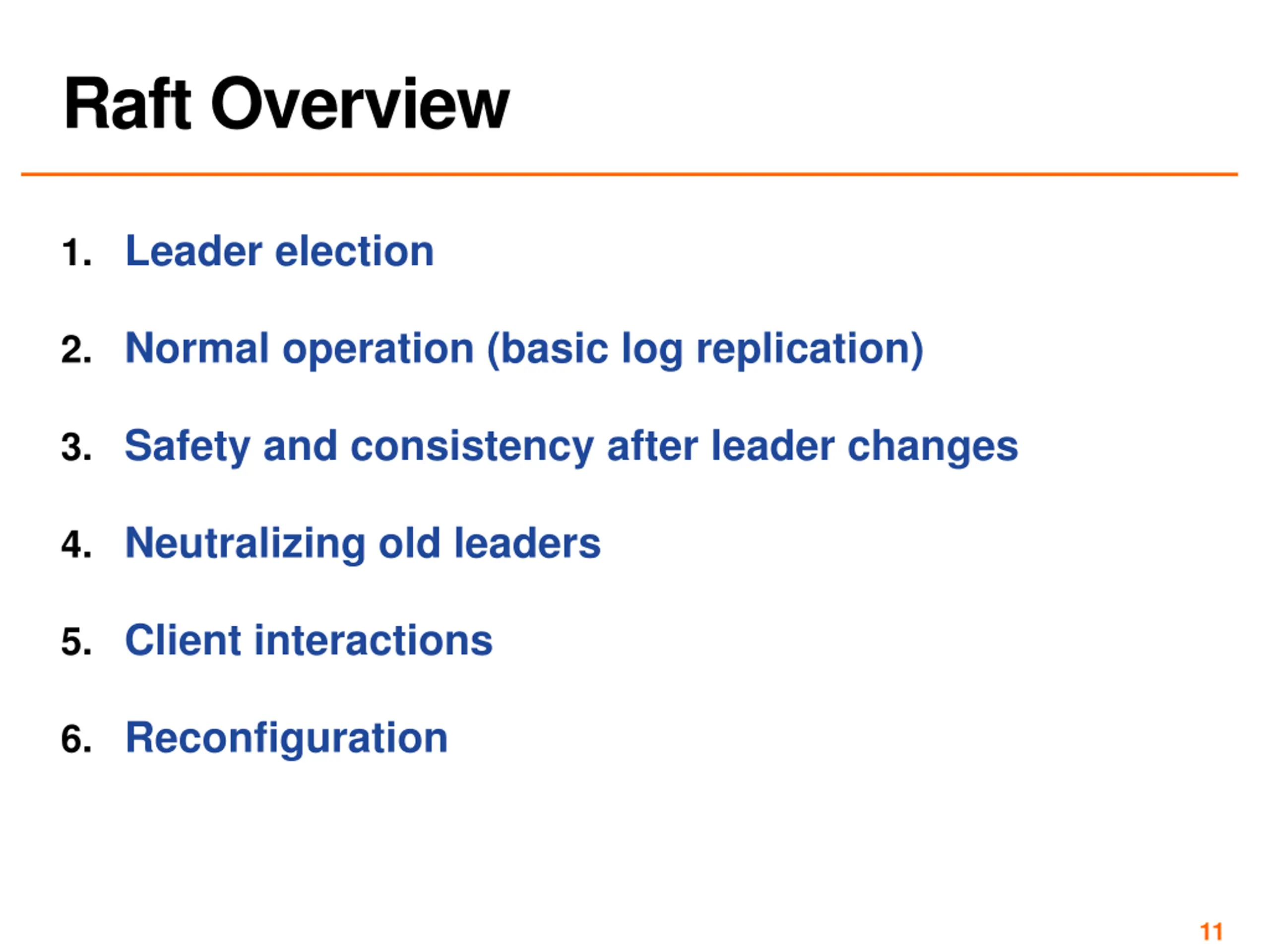 Raft Overview

1. Leader election

2. Normal operation (basic log replication)

3. Safety and consistency after leader changes

4. Neutralizing old leaders

5. Client interactions

6. Reconfiguration

11